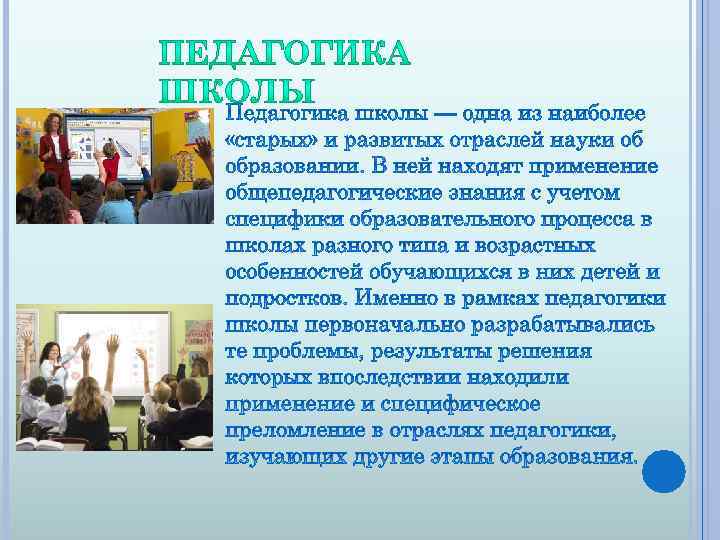 ПЕДАГОГИКА ШКОЛЫ

Педагогика школы — одна из наиболее «старых» и развитых отраслей науки об образовании. В ней находят применение общепедагогические знания с учетом специфики образовательного процесса в школах разного типа и возрастных особенностей обучающихся в них детей и подростков. Именно в рамках педагогики школы первоначально разрабатывались те проблемы, результаты решения которых впоследствии находили применение и специфическое преломление в отраслях педагогики, изучающих другие этапы образования.